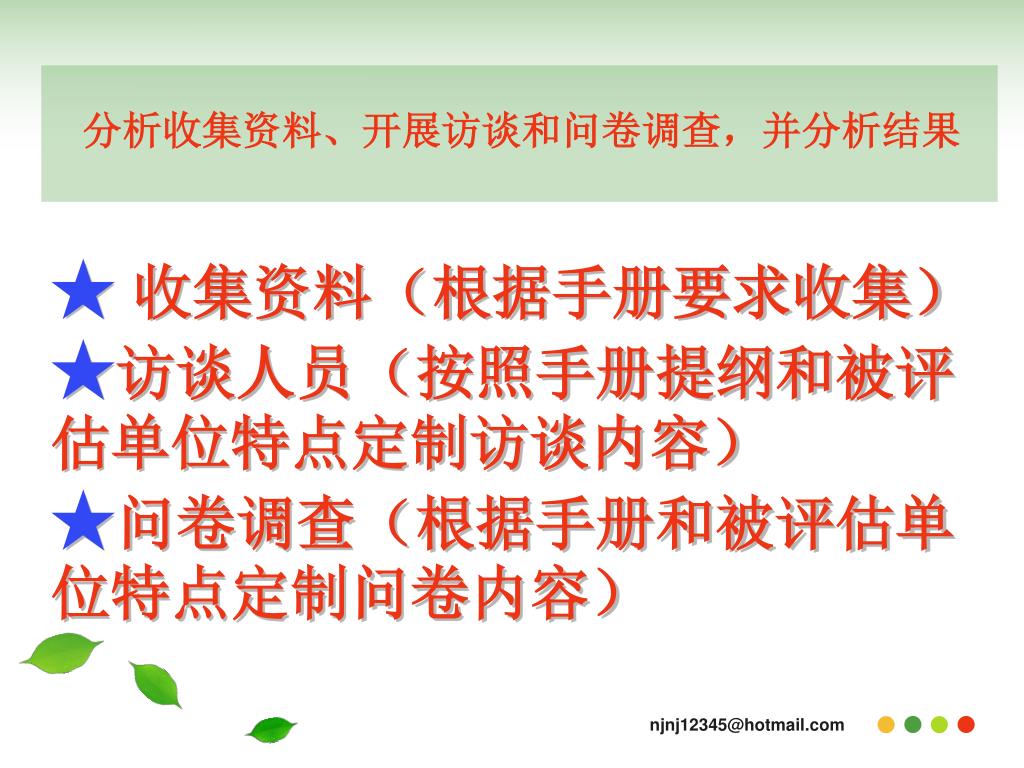 分析收集资料、开展访谈和问卷调查，并分析结果

★ 收集资料（根据手册要求收集）

★访谈人员（按照手册提纲和被评估单位特点定制访谈内容）

★问卷调查（根据手册和被评估单位特点定制问卷内容）

njnj12345@hotmail.com